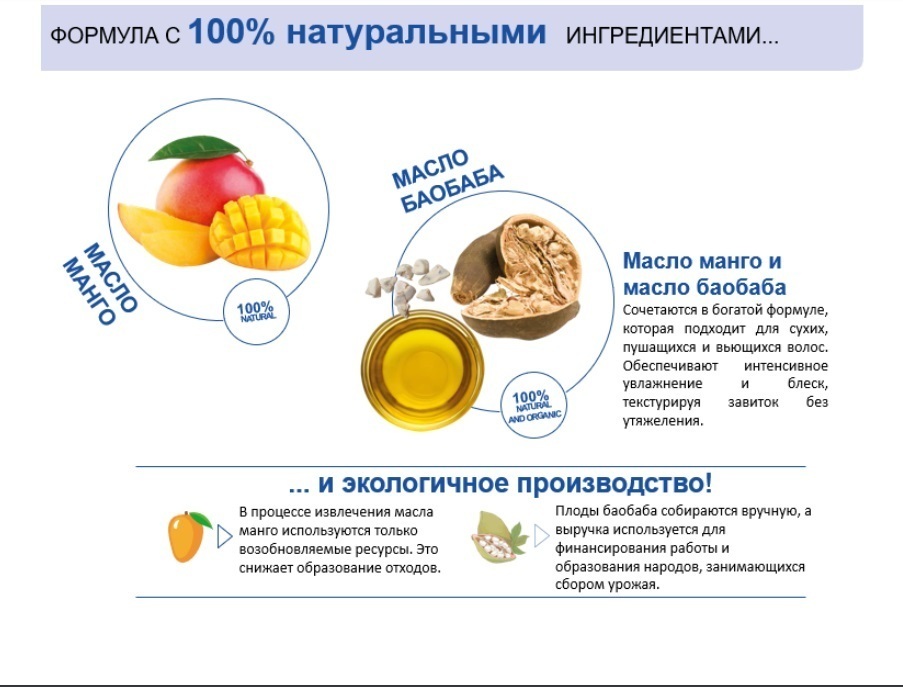 ФОРМУЛА С 100% натуральными ИНГРЕДИЕНТАМИ...

МАСЛО МАНГО

100% NATURAL

МАСЛО БАОБАБА

100% NATURAL AND ORGANIC

Масло манго и масло баобаба

Сочетаются в богатой формуле, которая подходит для сухих, пушащихся и вьющихся волос. Обеспечивают интенсивное увлажнение и блеск, текстурируя завиток без утяжеления.

... и экологичное производство!

В процессе извлечения масла манго используются только возобновляемые ресурсы. Это снижает образование отходов.

Плоды баобаба собираются вручную, а выручка используется для финансирования работы и образования народов, занимающихся сбором урожая.